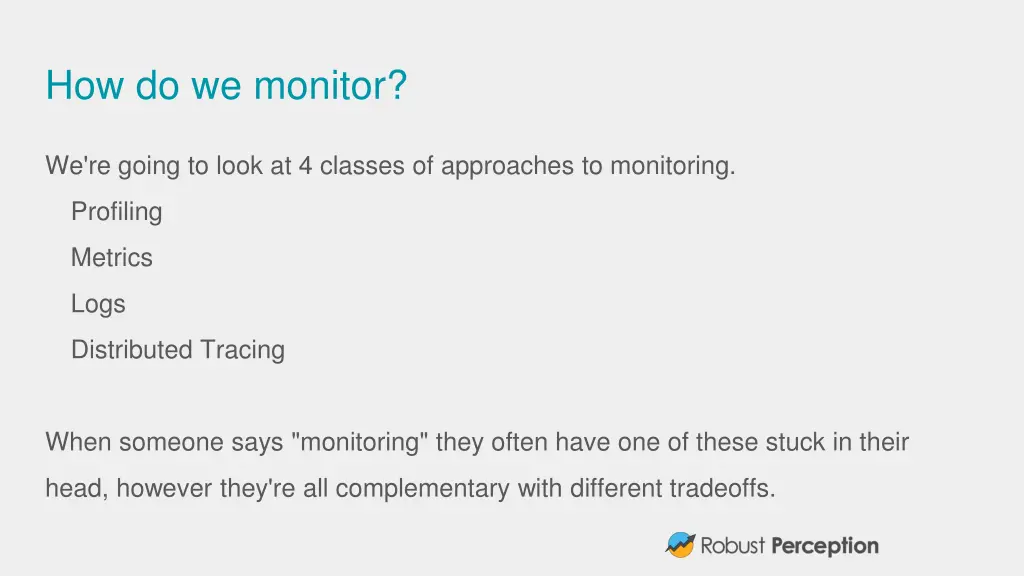 How do we monitor?

We're going to look at 4 classes of approaches to monitoring.

Profiling

Metrics

Logs

Distributed Tracing

When someone says "monitoring" they often have one of these stuck in their head, however they're all complementary with different tradeoffs.

Robust Perception